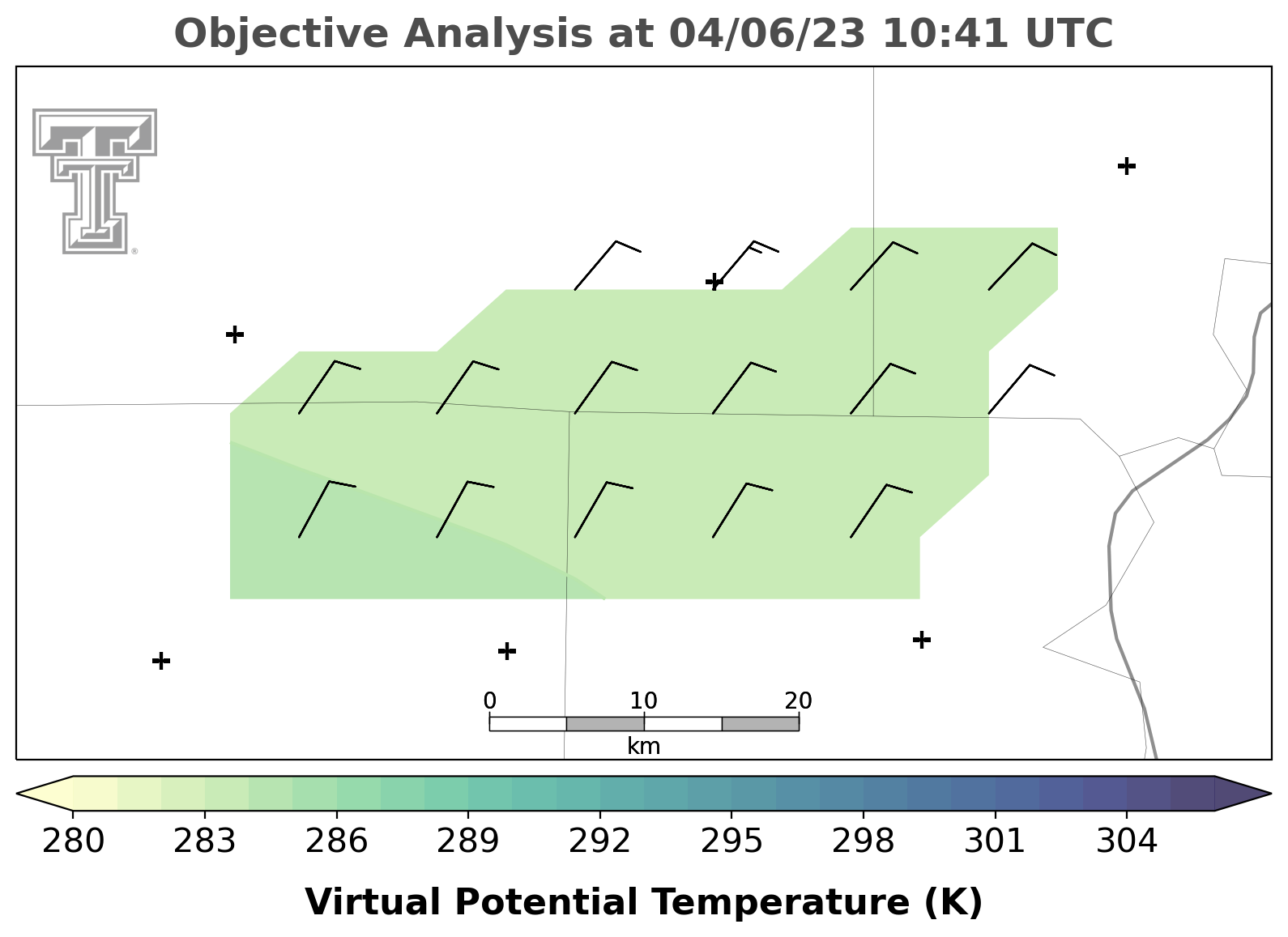 Objective Analysis at 04/06/23 10:41 UTC

0 10 20
km

280 283 286 289 292 295 298 301 304

Virtual Potential Temperature (K)